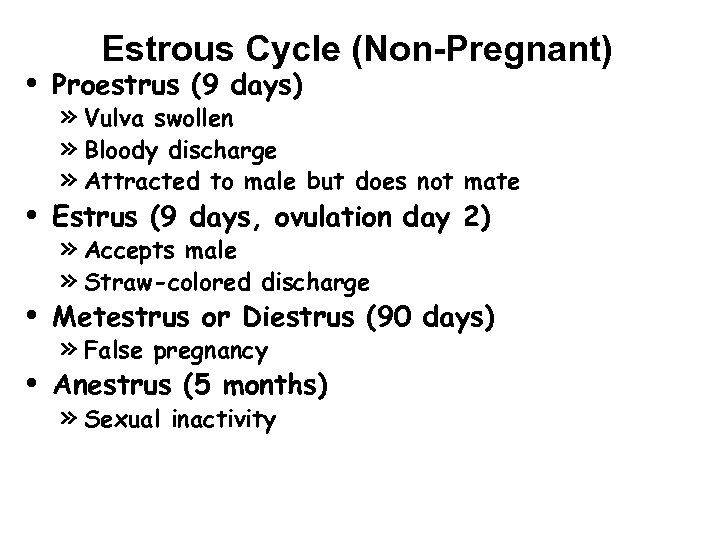 Estrous Cycle (Non-Pregnant)

• Proestrus (9 days)
» Vulva swollen
» Bloody discharge
» Attracted to male but does not mate

• Estrus (9 days, ovulation day 2)
» Accepts male
» Straw-colored discharge

• Metestrus or Diestrus (90 days)
» False pregnancy

• Anestrus (5 months)
» Sexual inactivity